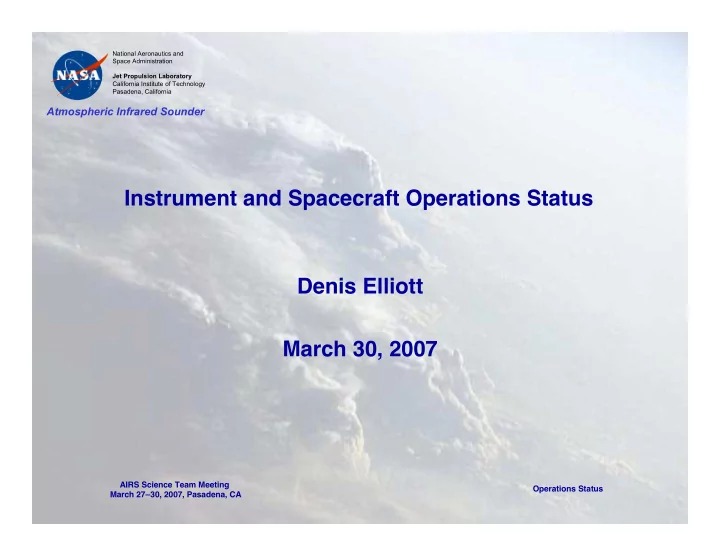 NASA

National Aeronautics and Space Administration

Jet Propulsion Laboratory
California Institute of Technology
Pasadena, California

Atmospheric Infrared Sounder

Instrument and Spacecraft Operations Status

Denis Elliott

March 30, 2007

AIRS Science Team Meeting
March 27–30, 2007, Pasadena, CA

Operations Status